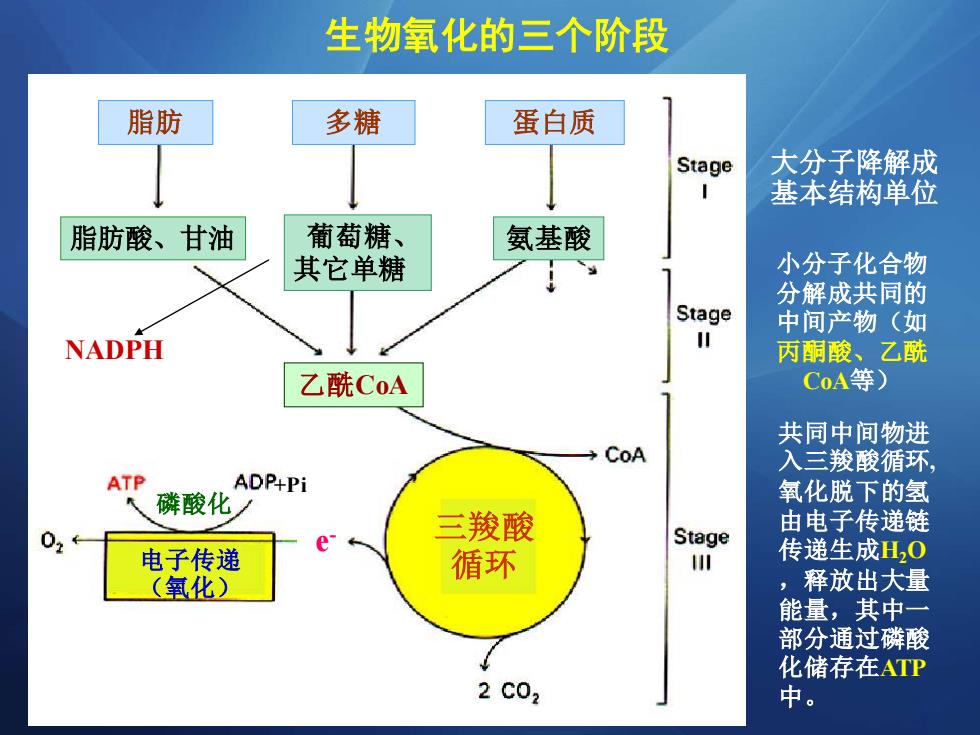 生物氧化的三个阶段

脂肪

多糖

蛋白质

脂肪酸、甘油

葡萄糖、其它单糖

氨基酸

NADPH

乙酰CoA

CoA

ATP

ADP+Pi

磷酸化

$O_2$

电子传递（氧化）

$e^-$

三羧酸循环

2 $CO_2$

Stage I

Stage II

Stage III

大分子降解成基本结构单位

小分子化合物分解成共同的中间产物（如丙酮酸、乙酰CoA等）

共同中间物进入三羧酸循环，氧化脱下的氢由电子传递链传递生成$H_2O$，释放出大量能量，其中一部分通过磷酸化储存在ATP中。